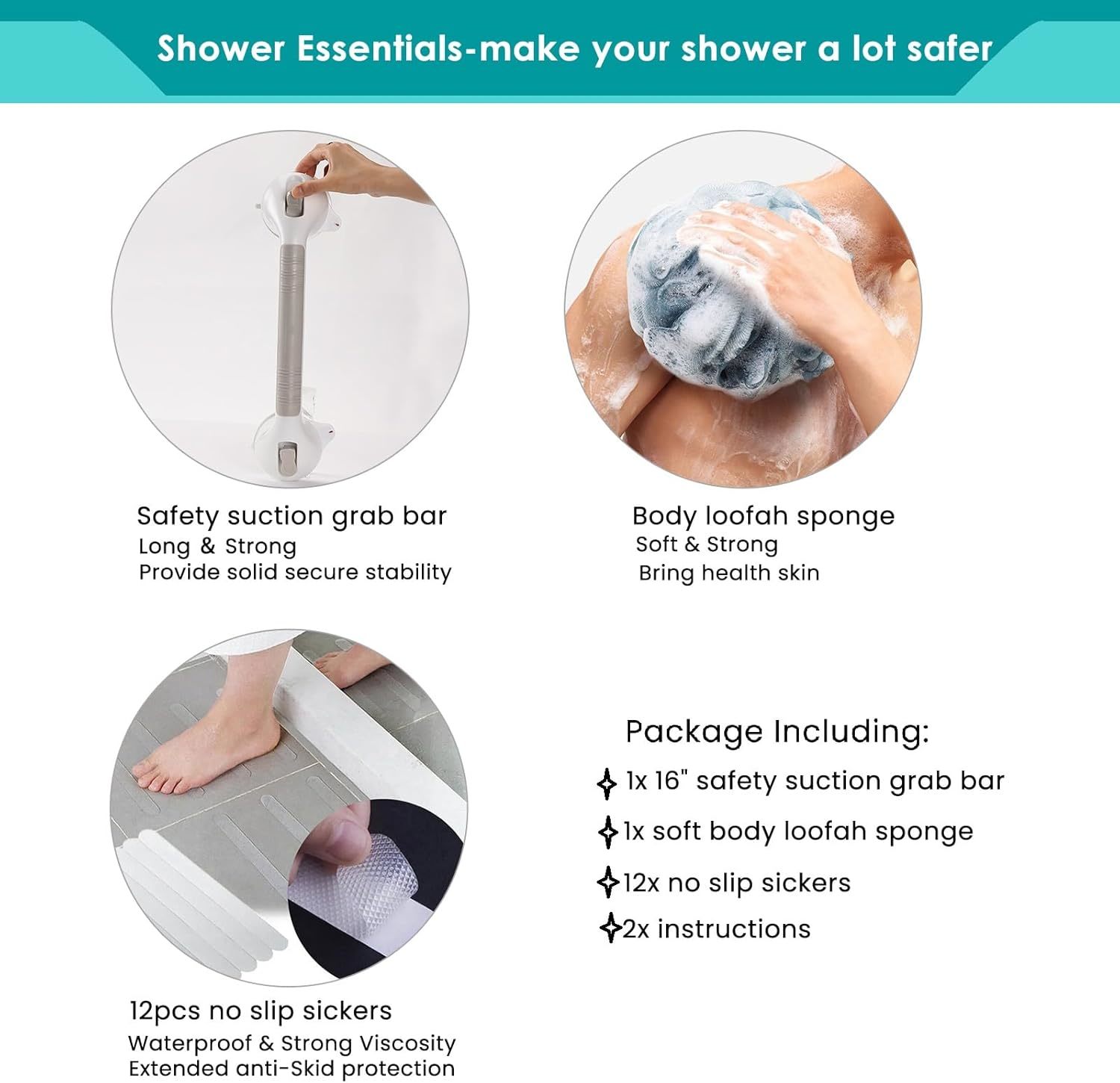 Shower Essentials-make your shower a lot safer

Safety suction grab bar
Long & Strong
Provide solid secure stability

Body loofah sponge
Soft & Strong
Bring health skin

12pcs no slip sickers
Waterproof & Strong Viscosity
Extended anti-Skid protection

Package Including:
1x 16" safety suction grab bar
1x soft body loofah sponge
12x no slip sickers
2x instructions